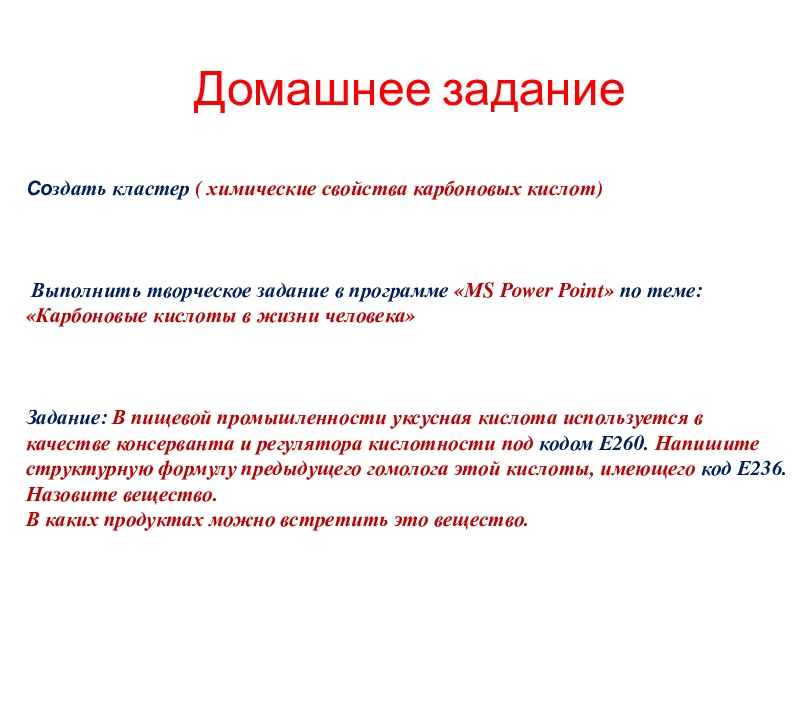 Домашнее задание

Создать кластер ( химические свойства карбоновых кислот)

Выполнить творческое задание в программе «MS Power Point» по теме: «Карбоновые кислоты в жизни человека»

Задание: В пищевой промышленности уксусная кислота используется в качестве консерванта и регулятора кислотности под кодом Е260. Напишите структурную формулу предыдущего гомолога этой кислоты, имеющего код Е236. Назовите вещество.
В каких продуктах можно встретить это вещество.